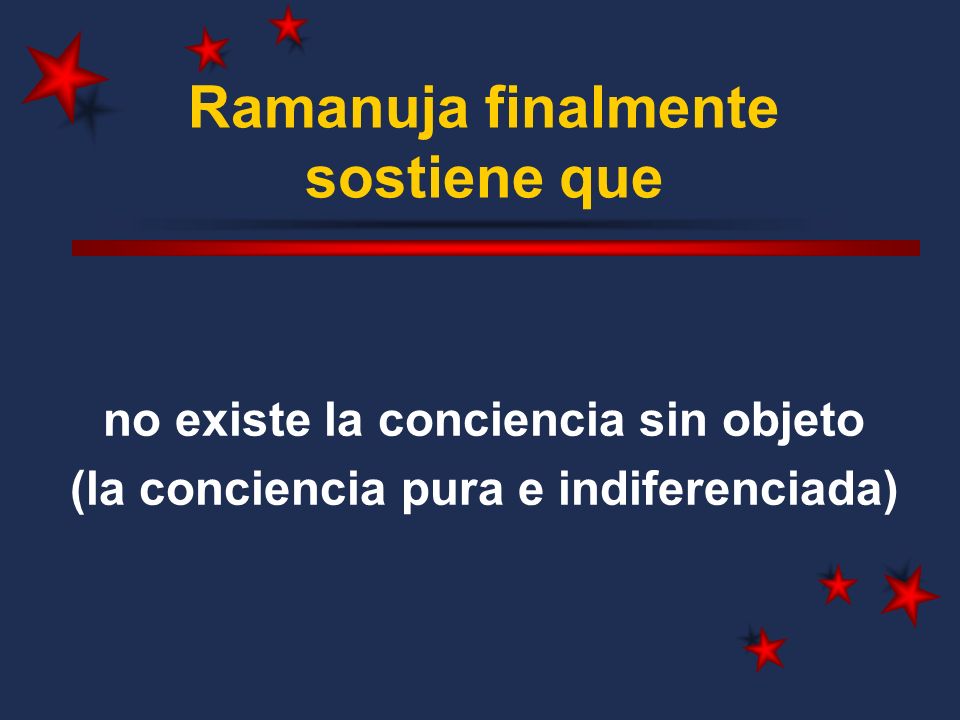 Ramanuja finalmente sostiene que

no existe la conciencia sin objeto
(la conciencia pura e indiferenciada)